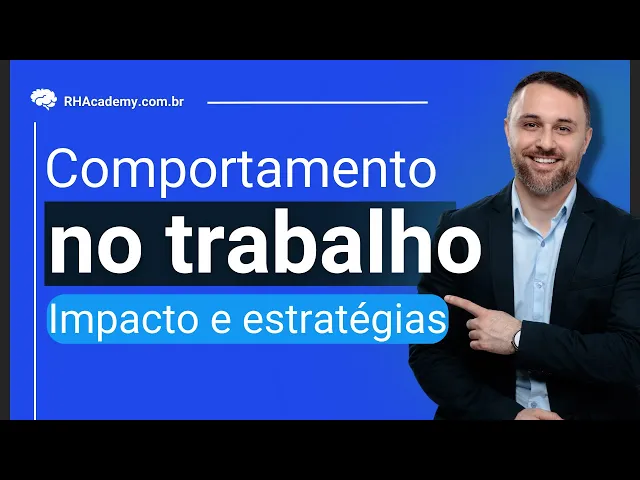 RHAcademy.com.br

Comportamento
no trabalho
Impacto e estratégias